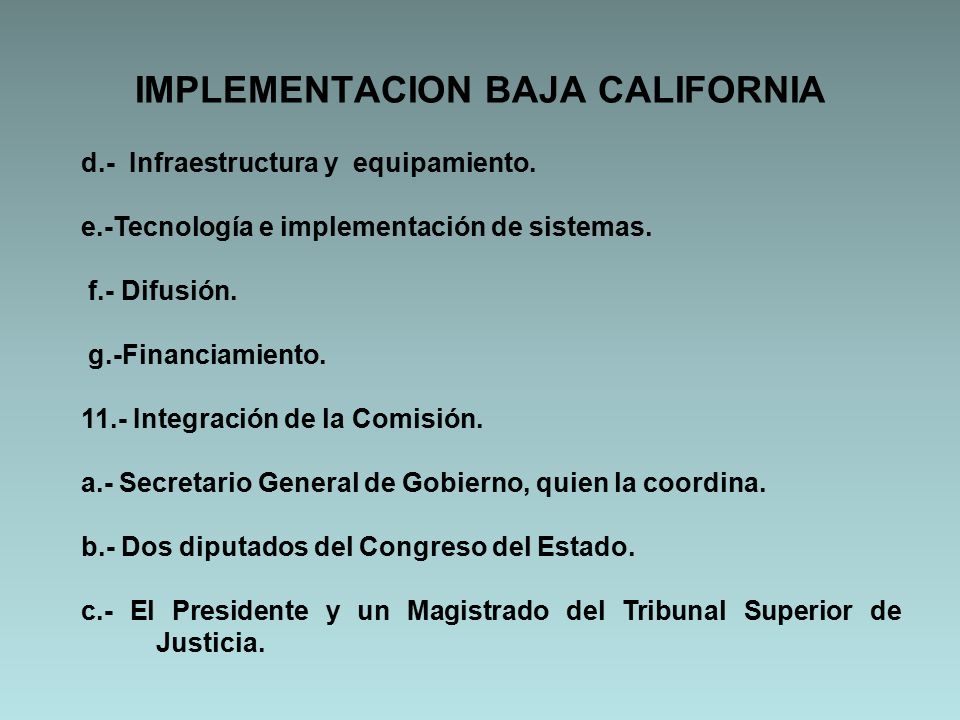 IMPLEMENTACION BAJA CALIFORNIA

d.- Infraestructura y equipamiento.

e.-Tecnología e implementación de sistemas.

f.- Difusión.

g.-Financiamiento.

11.- Integración de la Comisión.

a.- Secretario General de Gobierno, quien la coordina.

b.- Dos diputados del Congreso del Estado.

c.- El Presidente y un Magistrado del Tribunal Superior de Justicia.